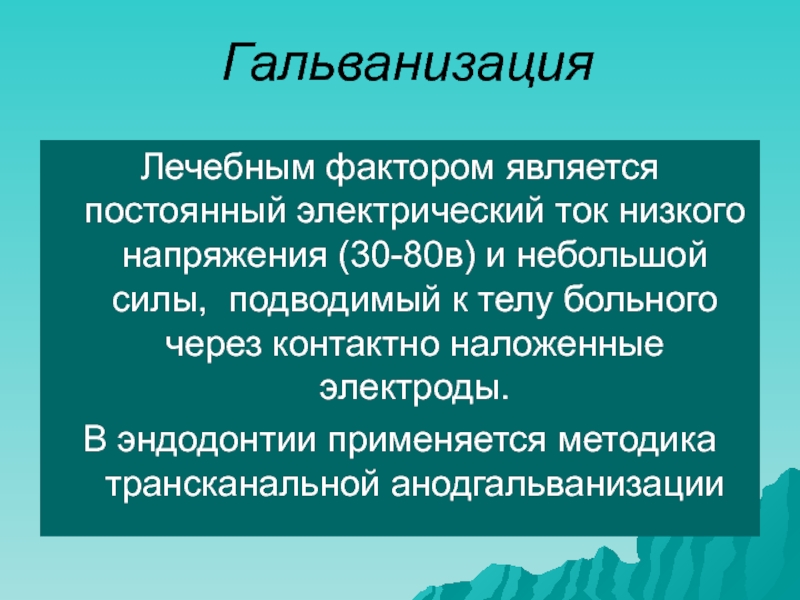 Гальванизация

Лечебным фактором является постоянный электрический ток низкого напряжения (30-80в) и небольшой силы,  подводимый к телу больного через контактно наложенные электроды.

В эндодонтии применяется методика трансканальной анодгальванизации